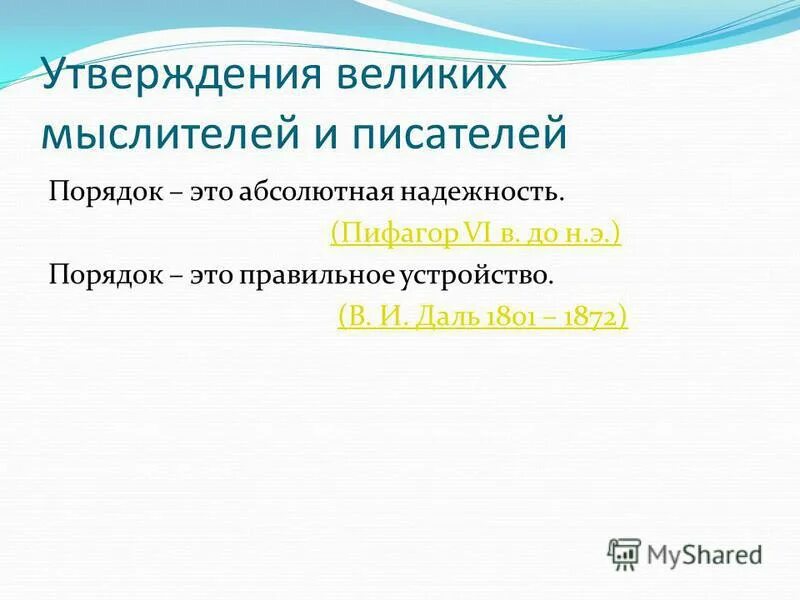 Утверждения великих мыслителей и писателей

Порядок – это абсолютная надежность.

(Пифагор VI в. до н.э.)

Порядок – это правильное устройство.

(В. И. Даль 1801 – 1872)

MyShared